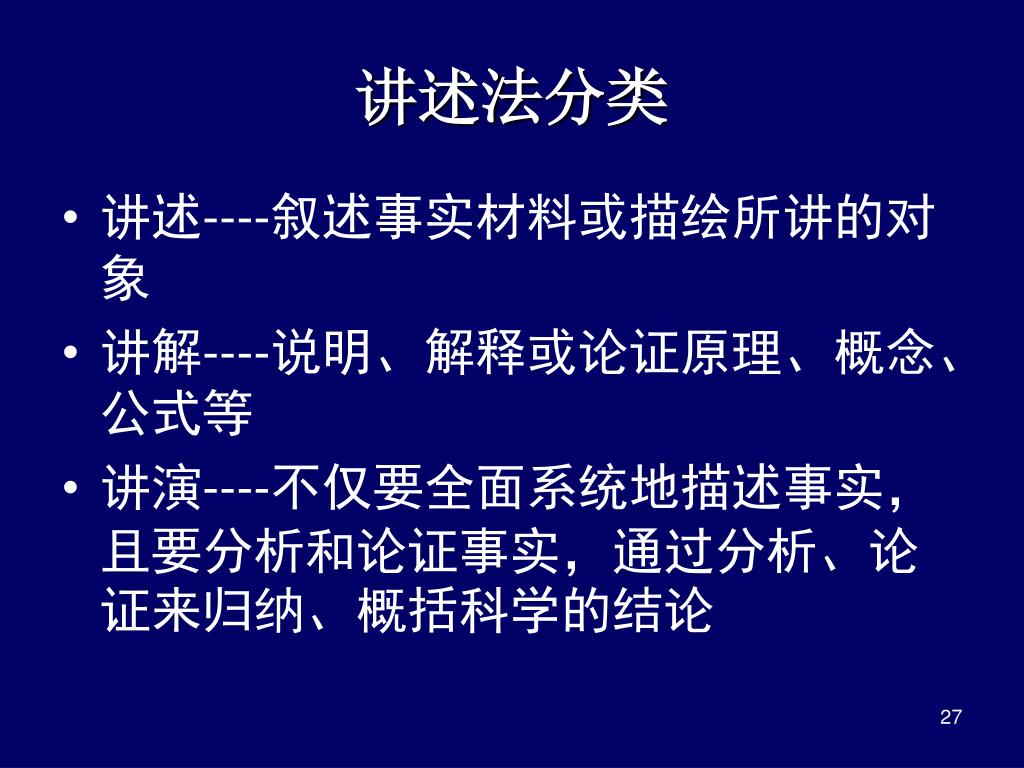 讲述法分类

• 讲述----叙述事实材料或描绘所讲的对象
• 讲解----说明、解释或论证原理、概念、公式等
• 讲演----不仅要全面系统地描述事实，且要分析和论证事实，通过分析、论证来归纳、概括科学的结论

27